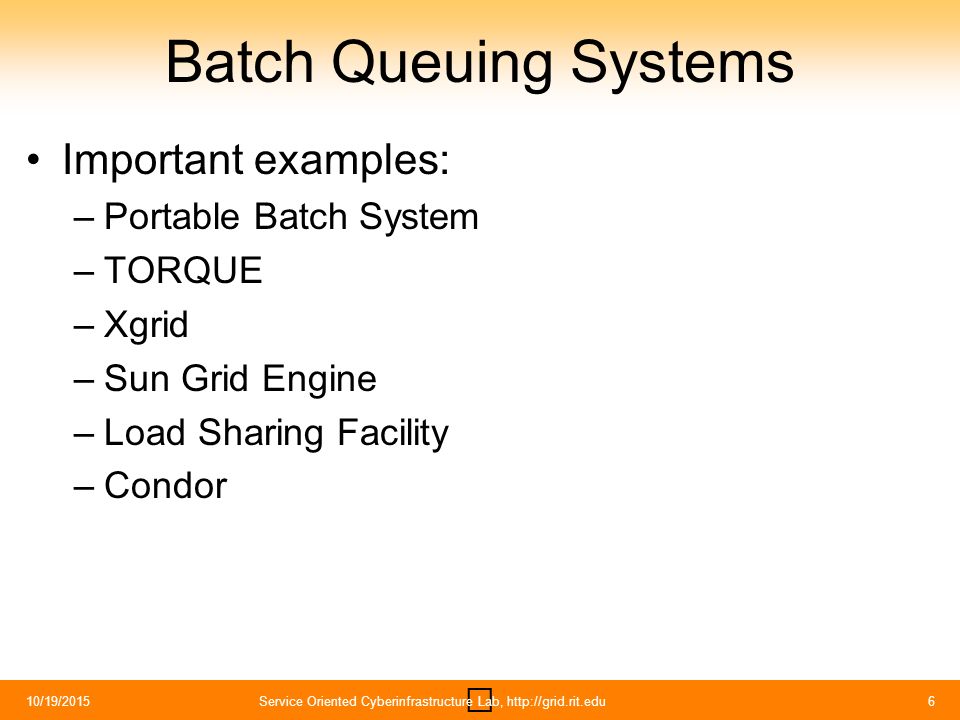 Batch Queuing Systems

• Important examples:
– Portable Batch System
– TORQUE
– Xgrid
– Sun Grid Engine
– Load Sharing Facility
– Condor

10/19/2015

Service Oriented Cyberinfrastructure Lab, http://grid.rit.edu

6